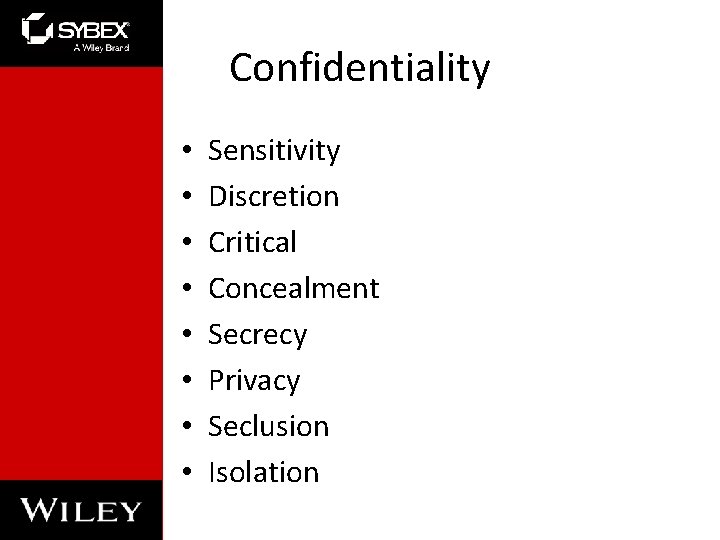 SYBEX
A Wiley Brand

Confidentiality

• Sensitivity
• Discretion
• Critical
• Concealment
• Secrecy
• Privacy
• Seclusion
• Isolation

WILEY